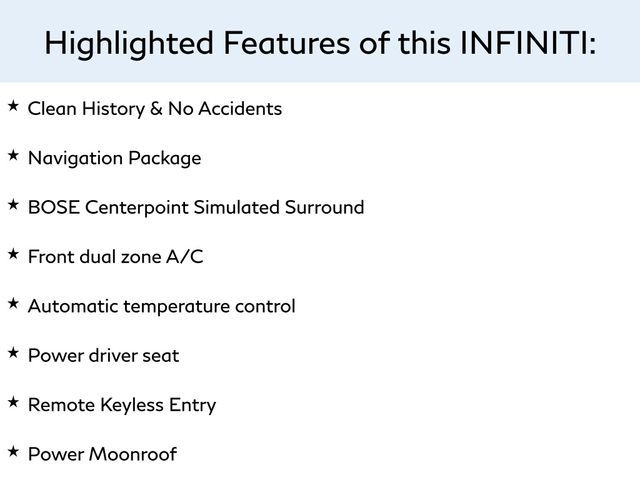 Highlighted Features of this INFINITI:

★ Clean History & No Accidents

★ Navigation Package

★ BOSE Centerpoint Simulated Surround

★ Front dual zone A/C

★ Automatic temperature control

★ Power driver seat

★ Remote Keyless Entry

★ Power Moonroof